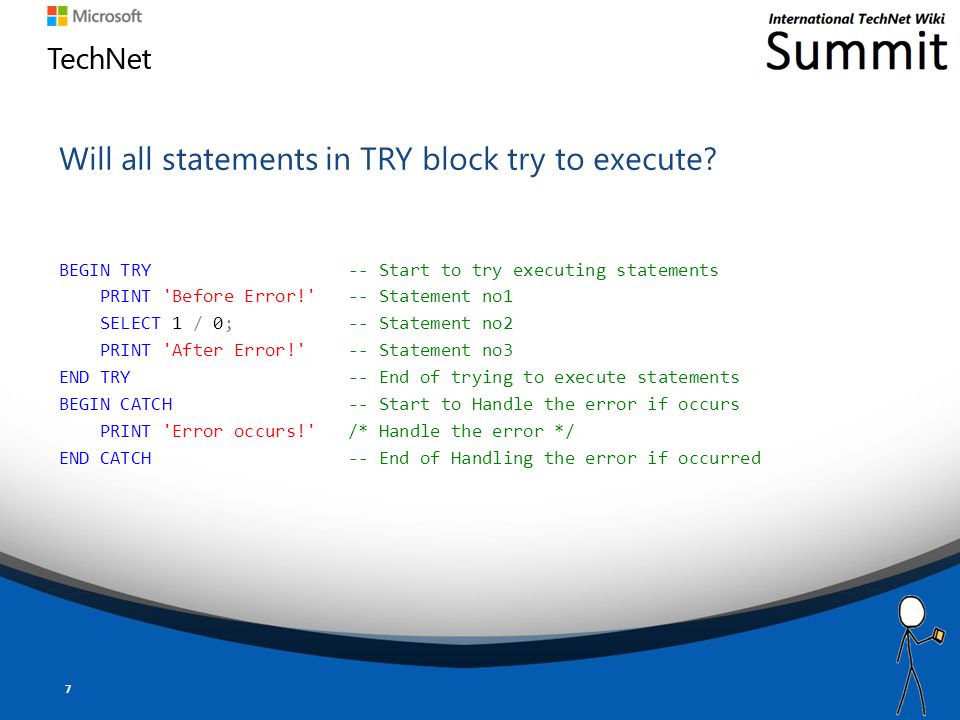 Microsoft
TechNet

International TechNet Wiki
Summit

Will all statements in TRY block try to execute?

BEGIN TRY -- Start to try executing statements
PRINT 'Before Error!' -- Statement no1
SELECT 1 / 0; -- Statement no2
PRINT 'After Error!' -- Statement no3
END TRY -- End of trying to execute statements
BEGIN CATCH -- Start to Handle the error if occurs
PRINT 'Error occurs!' /* Handle the error */
END CATCH -- End of Handling the error if occurred

7